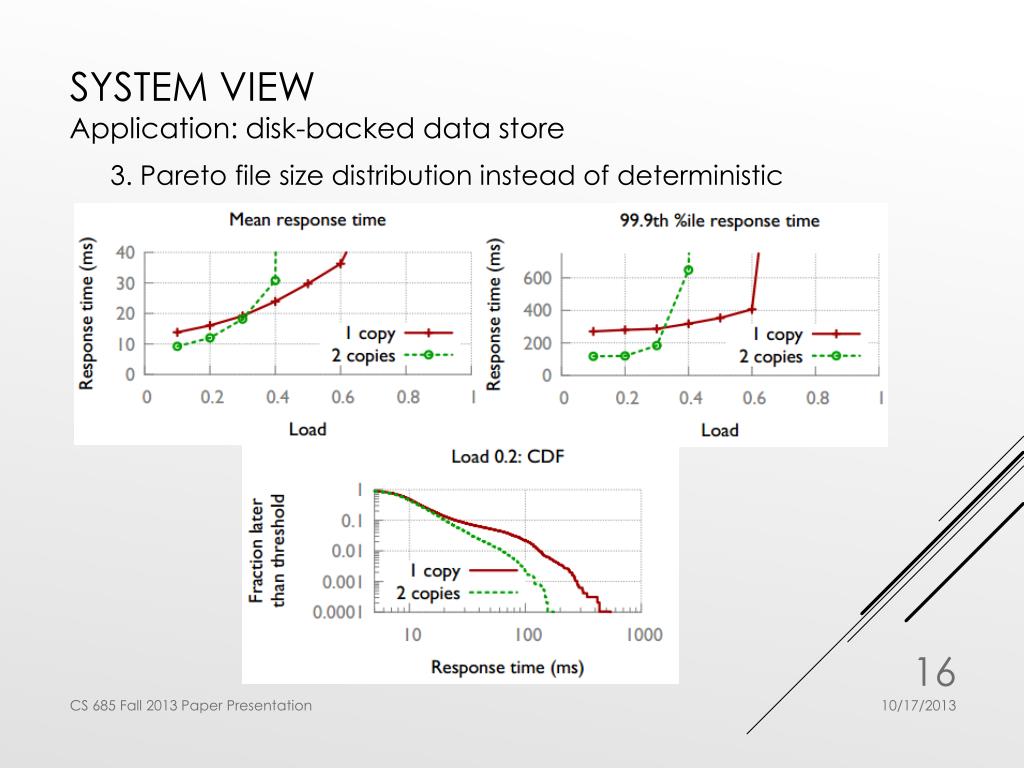 SYSTEM VIEW
Application: disk-backed data store

3. Pareto file size distribution instead of deterministic

Mean response time
Response time (ms)
40
30
20
10
0
0 0.2 0.4 0.6 0.8 1
Load
1 copy
2 copies

99.9th %ile response time
Response time (ms)
600
400
200
0
0 0.2 0.4 0.6 0.8 1
Load
1 copy
2 copies

Load 0.2: CDF
Fraction later than threshold
1
0.1
0.01
0.001
0.0001
10 100 1000
Response time (ms)
1 copy
2 copies

16

CS 685 Fall 2013 Paper Presentation

10/17/2013